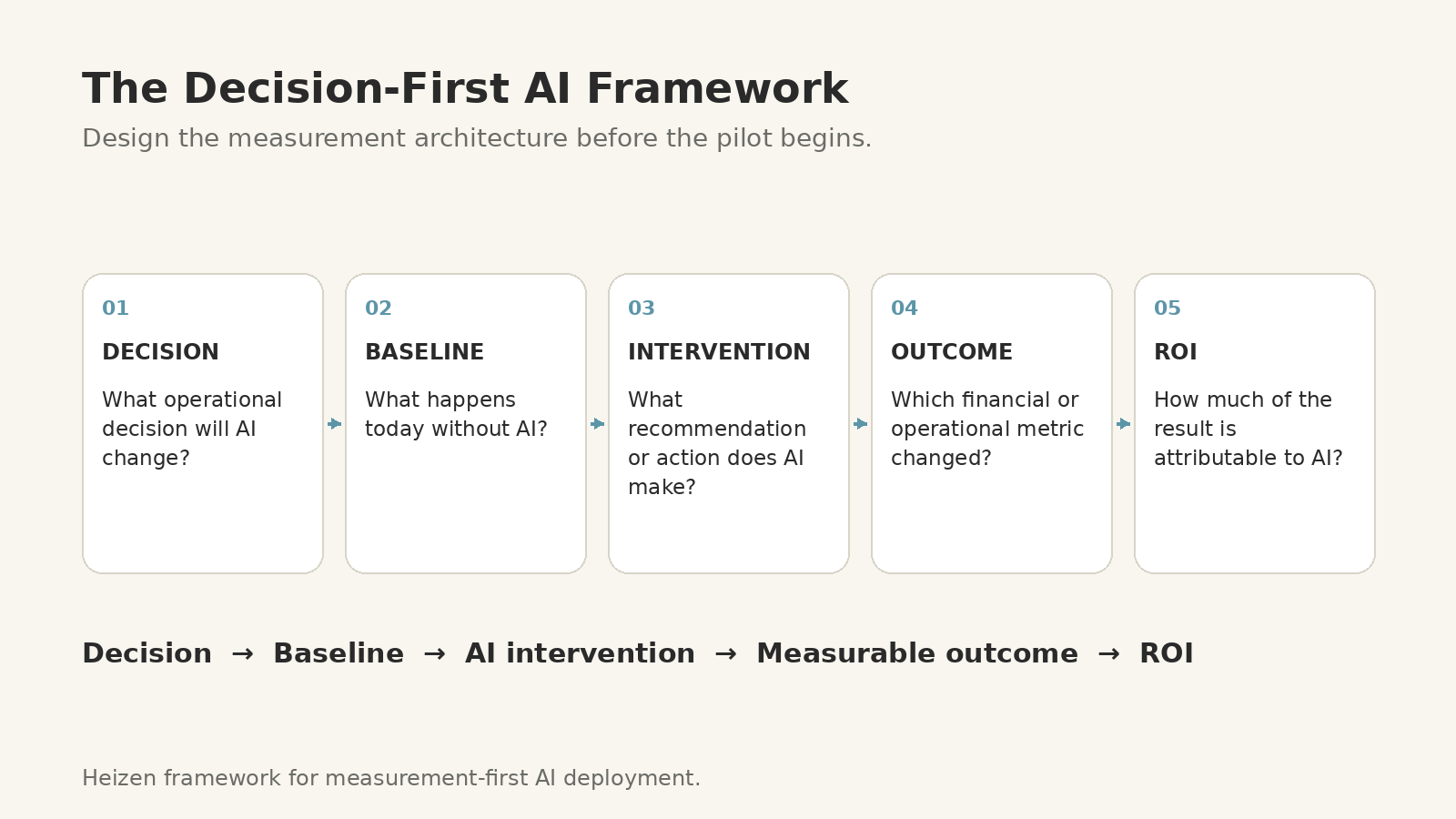 The Decision-First AI Framework

Design the measurement architecture before the pilot begins.

01
DECISION
What operational decision will AI change?

02
BASELINE
What happens today without AI?

03
INTERVENTION
What recommendation or action does AI make?

04
OUTCOME
Which financial or operational metric changed?

05
ROI
How much of the result is attributable to AI?

Decision → Baseline → AI intervention → Measurable outcome → ROI

Heizen framework for measurement-first AI deployment.